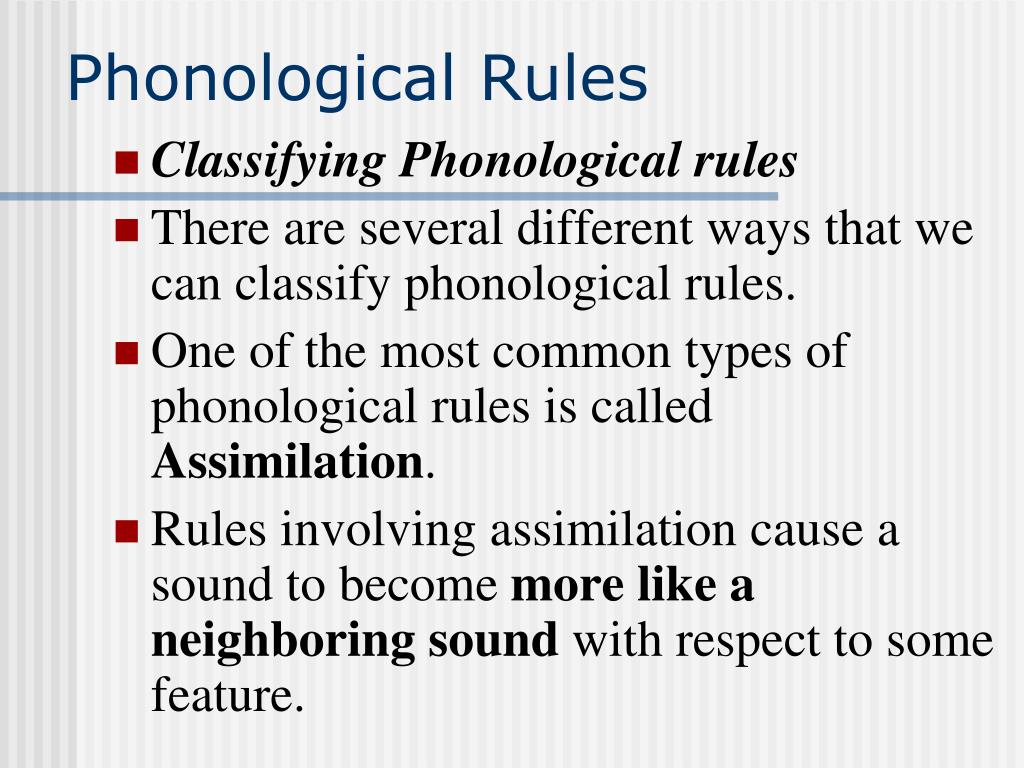 Phonological Rules

Classifying Phonological rules

There are several different ways that we can classify phonological rules.

One of the most common types of phonological rules is called Assimilation.

Rules involving assimilation cause a sound to become more like a neighboring sound with respect to some feature.